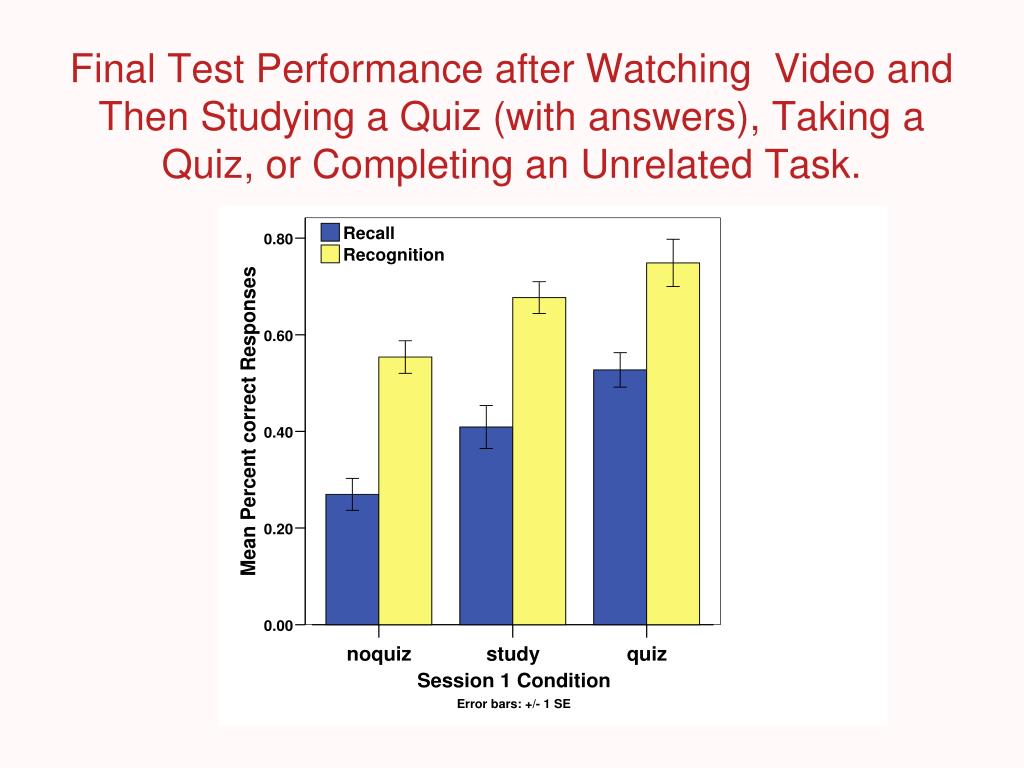 Final Test Performance after Watching Video and Then Studying a Quiz (with answers), Taking a Quiz, or Completing an Unrelated Task.

Recall
Recognition

Mean Percent correct Responses

0.80
0.60
0.40
0.20
0.00

noquiz
study
quiz

Session 1 Condition

Error bars: +/- 1 SE